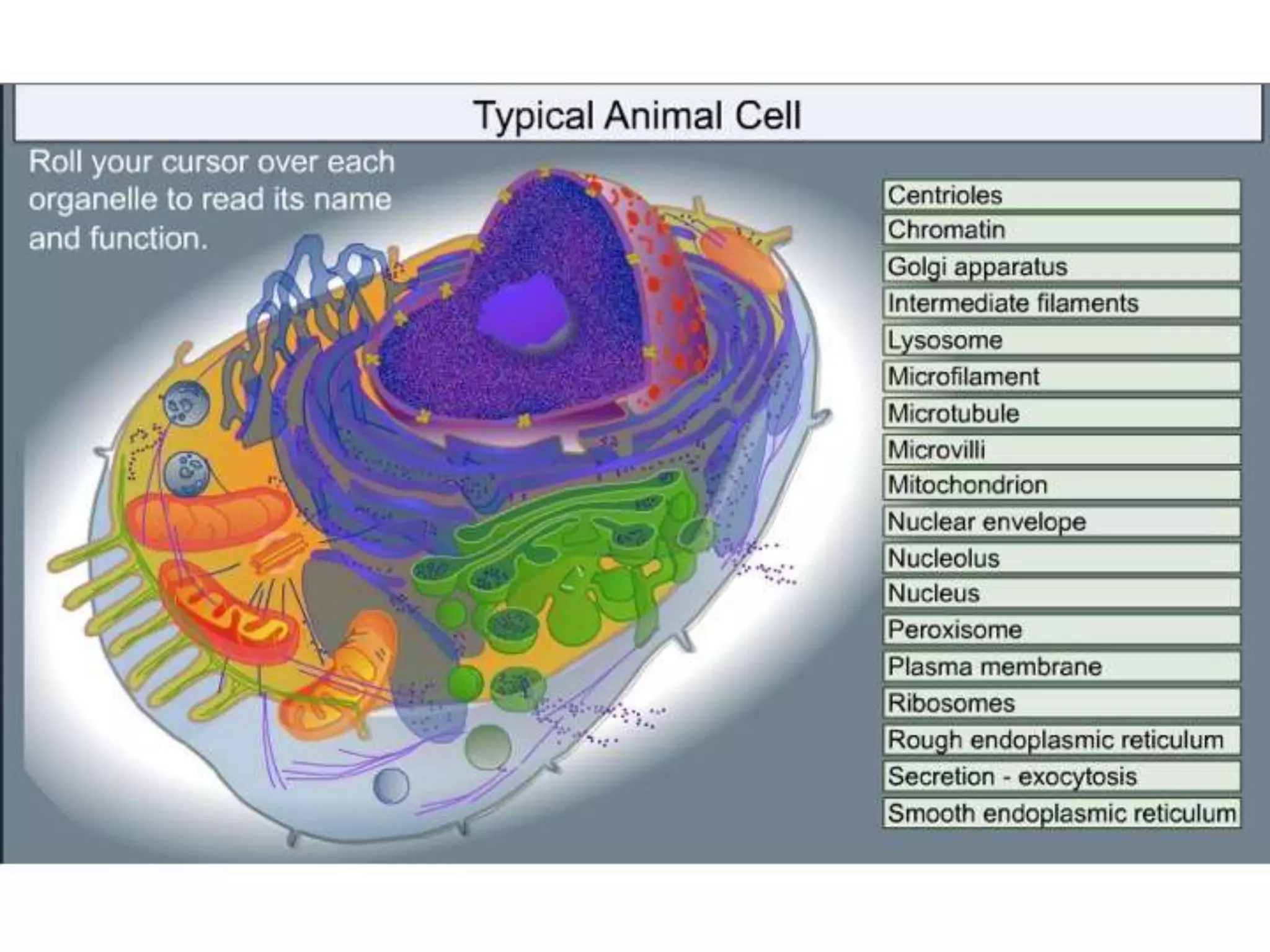 Typical Animal Cell

Roll your cursor over each organelle to read its name and function.

Centrioles
Chromatin
Golgi apparatus
Intermediate filaments
Lysosome
Microfilament
Microtubule
Microvilli
Mitochondrion
Nuclear envelope
Nucleolus
Nucleus
Peroxisome
Plasma membrane
Ribosomes
Rough endoplasmic reticulum
Secretion - exocytosis
Smooth endoplasmic reticulum